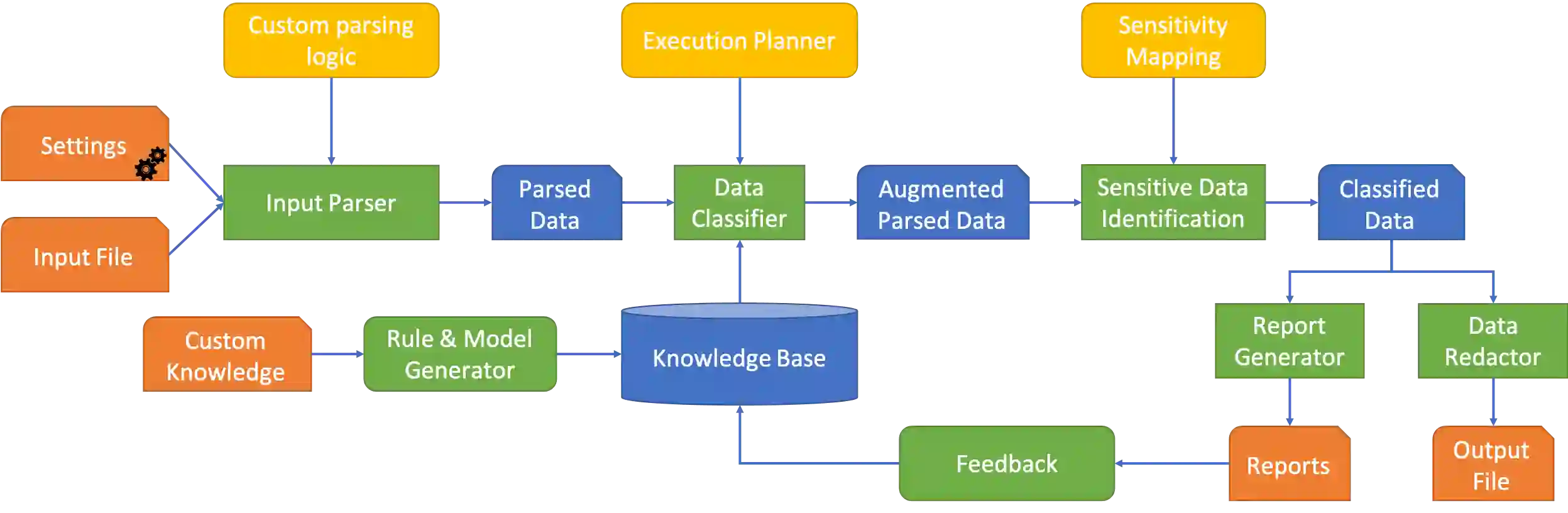 Custom parsing logic

Execution Planner

Sensitivity Mapping

Settings

Input File

Input Parser

Parsed Data

Data Classifier

Augmented Parsed Data

Sensitive Data Identification

Classified Data

Custom Knowledge

Rule & Model Generator

Knowledge Base

Report Generator

Data Redactor

Feedback

Reports

Output File